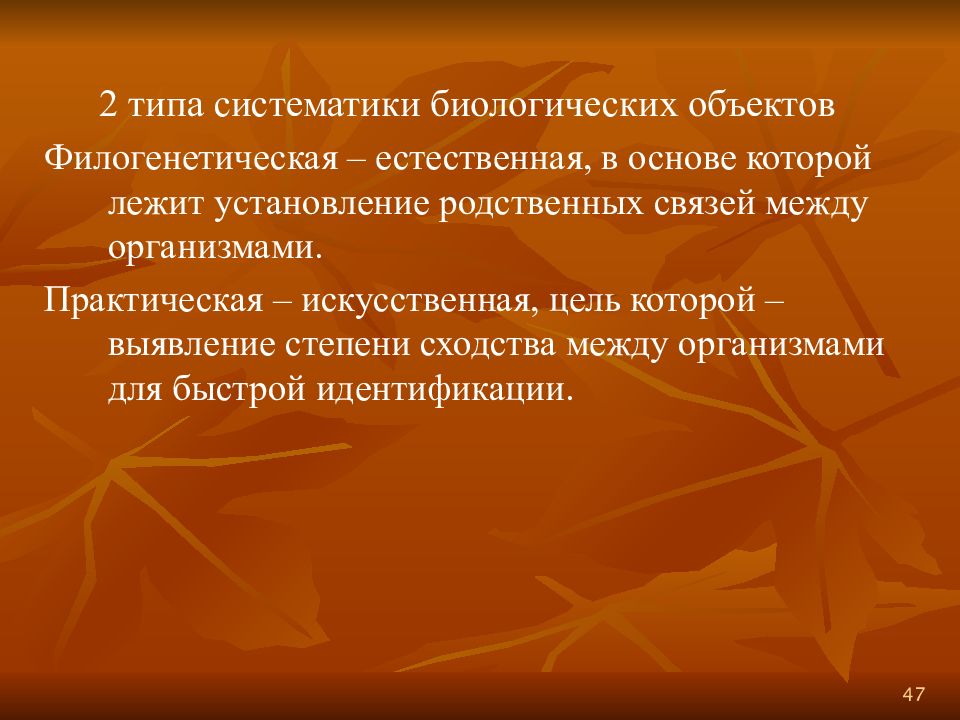 2 типа систематики биологических объектов

Филогенетическая – естественная, в основе которой лежит установление родственных связей между организмами.

Практическая – искусственная, цель которой – выявление степени сходства между организмами для быстрой идентификации.

47